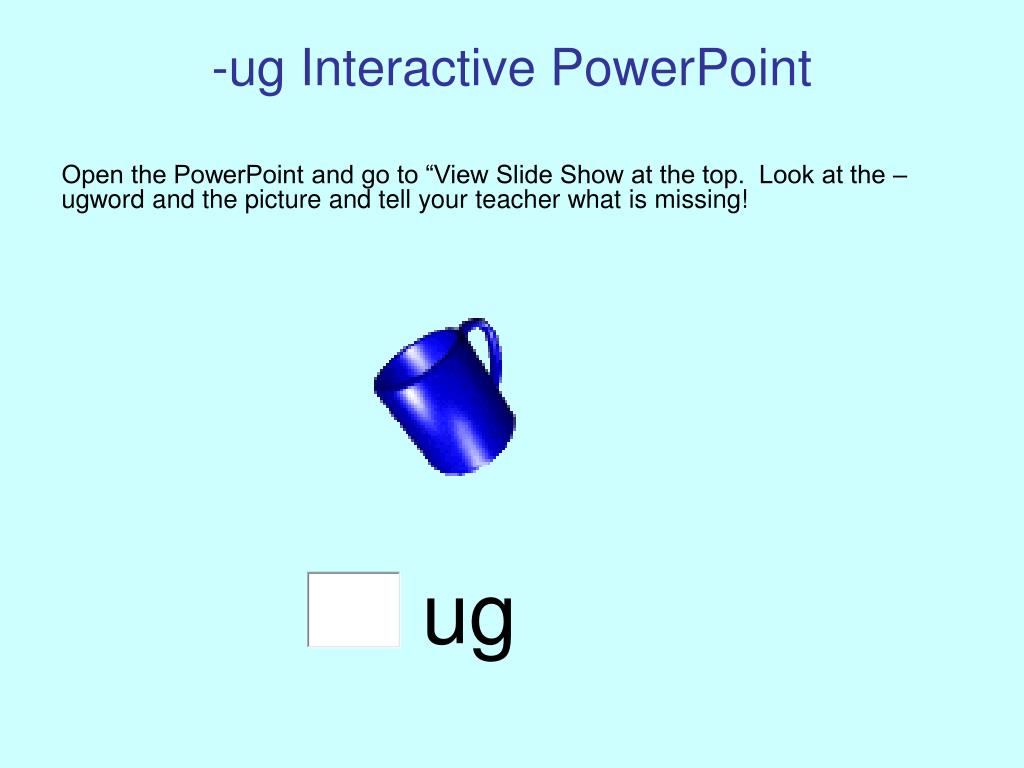 -ug Interactive PowerPoint

Open the PowerPoint and go to “View Slide Show at the top.  Look at the –ugword and the picture and tell your teacher what is missing!

ug